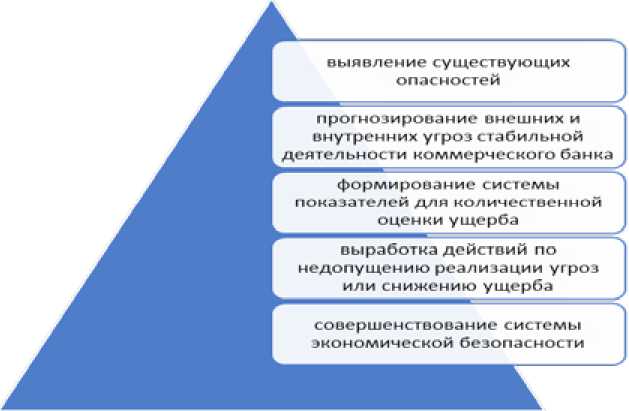 выявление существующих опасностей

прогнозирование внешних и внутренних угроз стабильной деятельности коммерческого банка

формирование системы показателей для количественной оценки ущерба

выработка действий по недопущению реализации угроз или снижению ущерба

совершенствование системы экономической безопасности